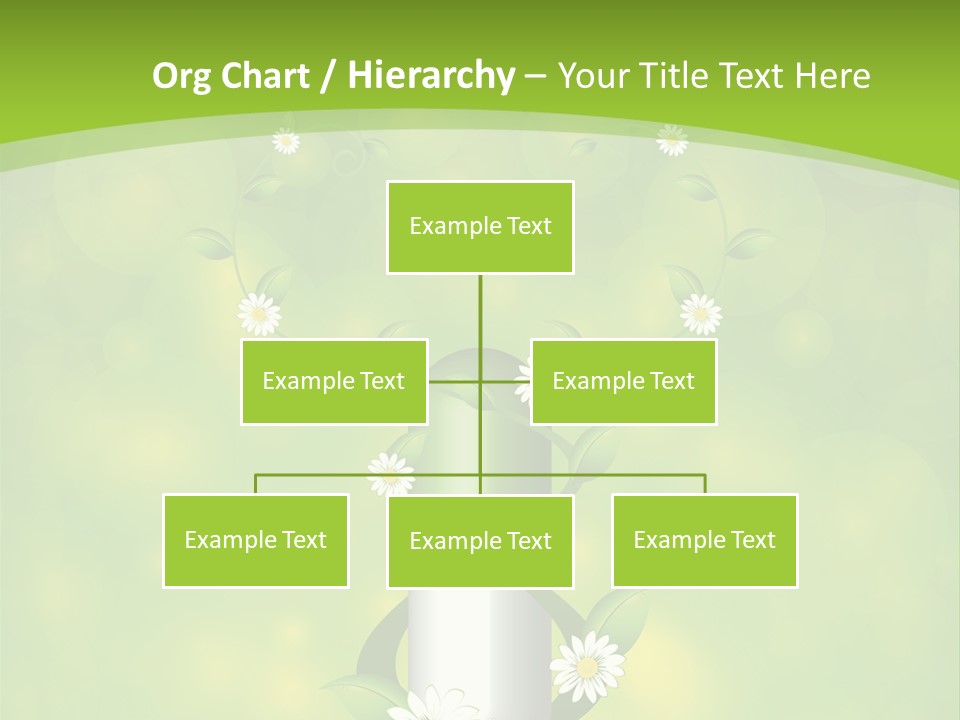 Org Chart / Hierarchy – Your Title Text Here

Example Text

Example Text

Example Text

Example Text

Example Text

Example Text